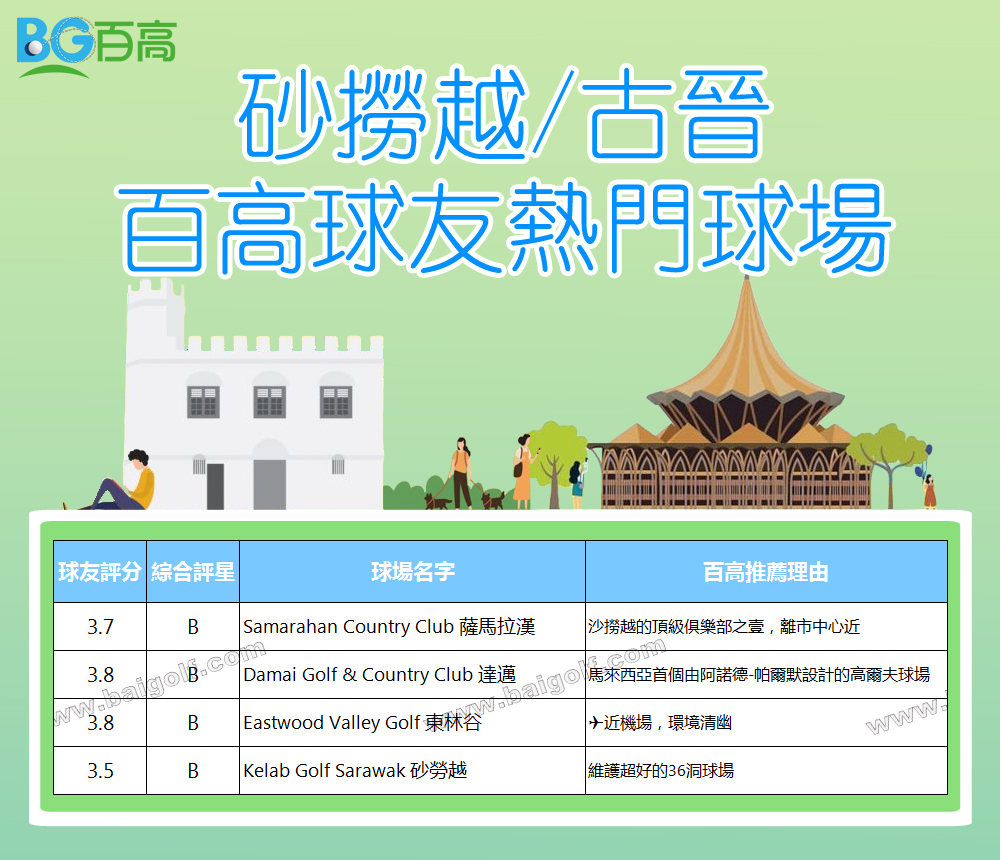 BG百高

砂撈越/古晉
百高球友熱門球場

| 球友評分 | 綜合評星 | 球場名字 | 百高推薦理由 |
|---|---|---|---|
| 3.7 | B | Samarahan Country Club 薩馬拉漢 | 沙撈越的頂級俱樂部之壹，離市中心近 |
| 3.8 | B | Damai Golf & Country Club 達邁 | 馬來西亞首個由阿諾德-帕爾默設計的高爾夫球場 |
| 3.8 | B | Eastwood Valley Golf 東林谷 | ✈近機場，環境清幽 |
| 3.5 | B | Kelab Golf Sarawak 砂勞越 | 維護超好的36洞球場 |

www.baigolf.com
www.baigolf.com
www.